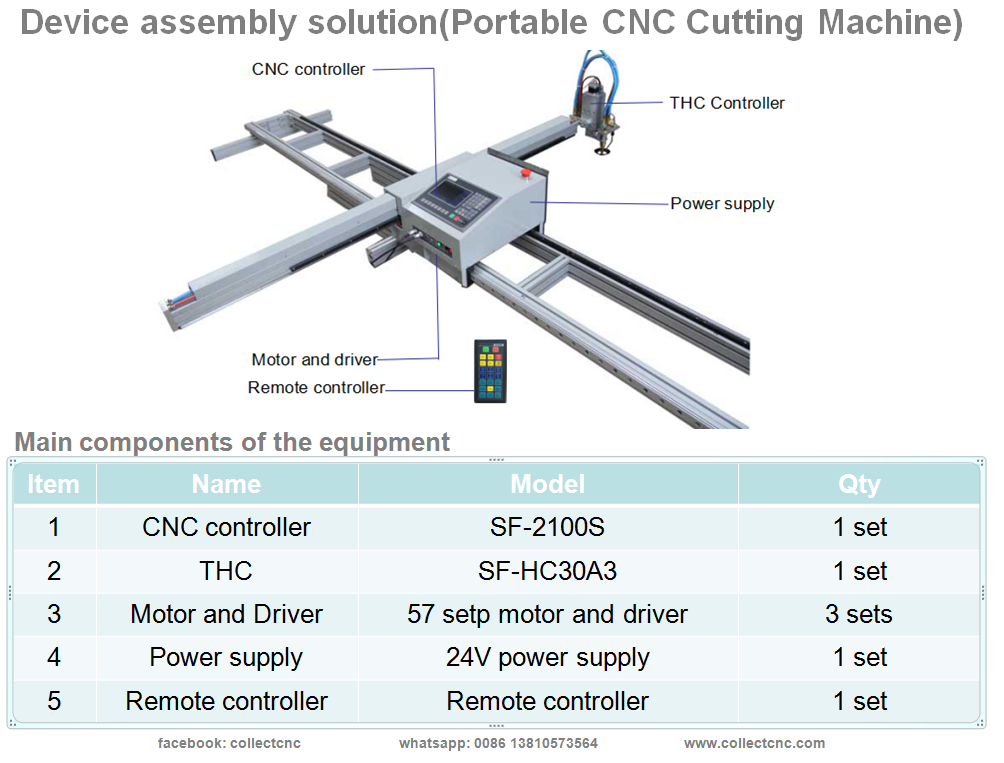 Device assembly solution(Portable CNC Cutting Machine)

CNC controller
THC Controller
Power supply
Motor and driver
Remote controller

Main components of the equipment

| Item | Name | Model | Qty |
|---|---|---|---|
| 1 | CNC controller | SF-2100S | 1 set |
| 2 | THC | SF-HC30A3 | 1 set |
| 3 | Motor and Driver | 57 setp motor and driver | 3 sets |
| 4 | Power supply | 24V power supply | 1 set |
| 5 | Remote controller | Remote controller | 1 set |

facebook: collectcnc whatsapp: 0086 13810573564 www.collectcnc.com